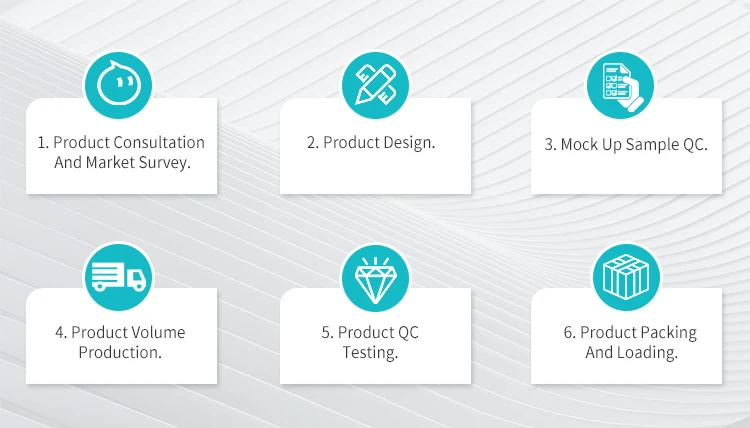 1. Product Consultation And Market Survey.

2. Product Design.

3. Mock Up Sample QC.

4. Product Volume Production.

5. Product QC Testing.

6. Product Packing And Loading.